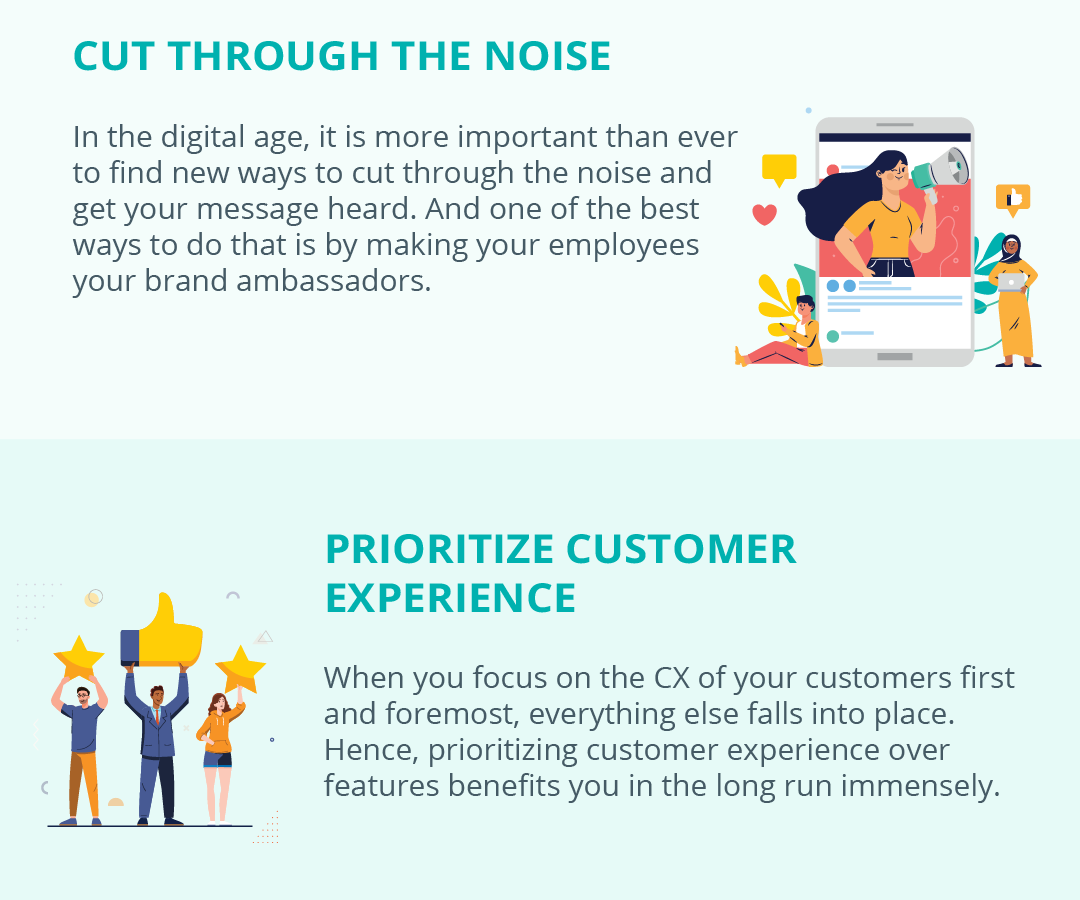 CUT THROUGH THE NOISE

In the digital age, it is more important than ever to find new ways to cut through the noise and get your message heard. And one of the best ways to do that is by making your employees your brand ambassadors.

PRIORITIZE CUSTOMER EXPERIENCE

When you focus on the CX of your customers first and foremost, everything else falls into place. Hence, prioritizing customer experience over features benefits you in the long run immensely.